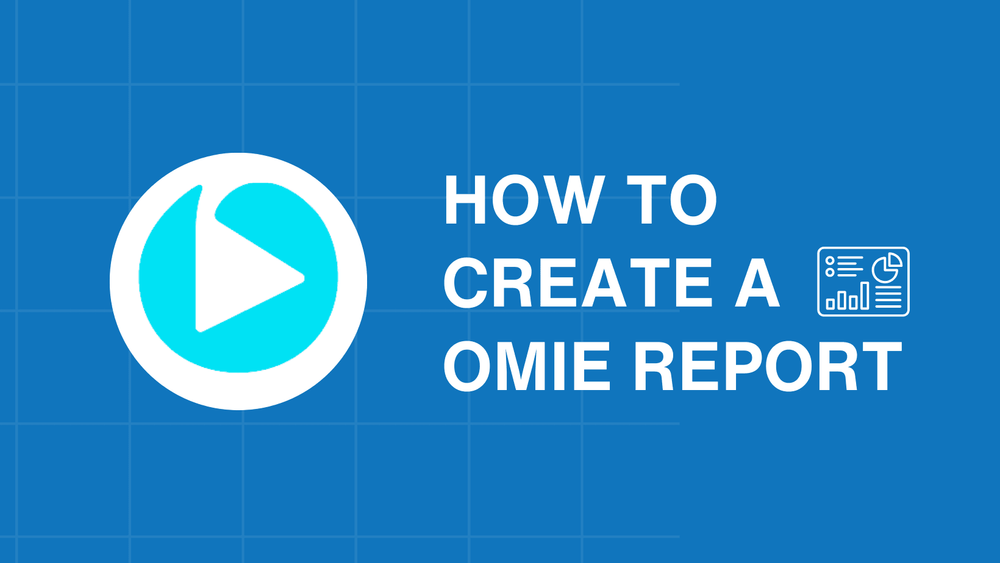 HOW TO CREATE A OMIE REPORT